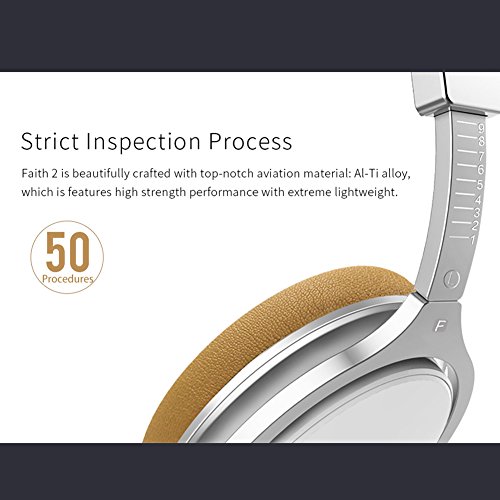 Strict Inspection Process

Faith 2 is beautifully crafted with top-notch aviation material: Al-Ti alloy, which is features high strength performance with extreme lightweight.

50
Procedures

9
8
7
6
5
4
3
2
1

L

F